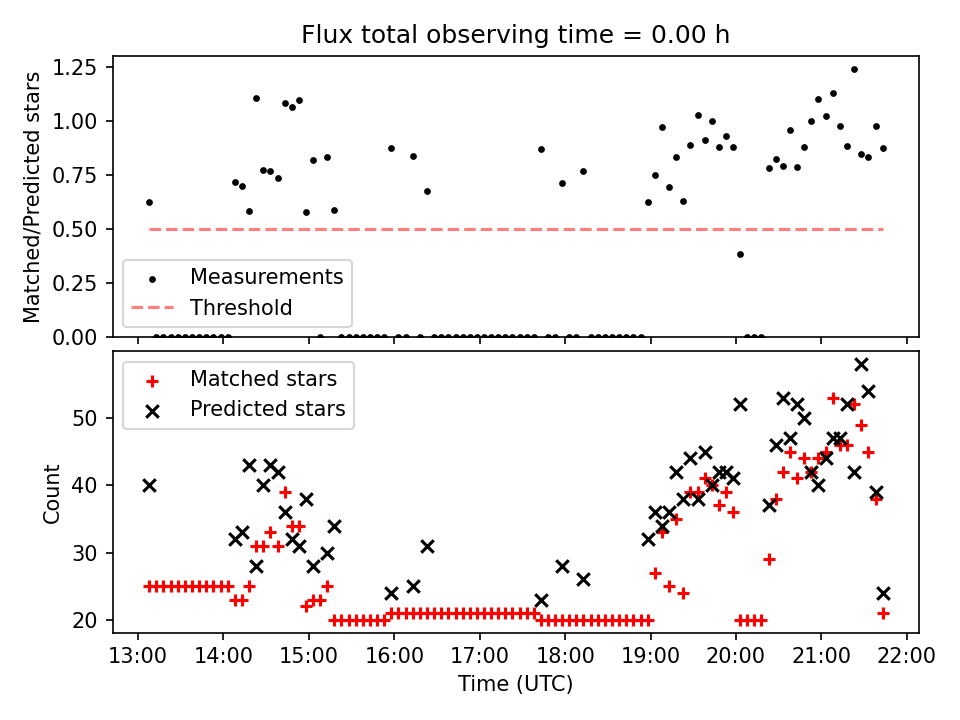 Flux total observing time = 0.00 h

Matched/Predicted stars

1.25
1.00
0.75
0.50
0.25
0.00

Measurements
Threshold

Matched stars
Predicted stars

Count

50
40
30
20

13:00
14:00
15:00
16:00
17:00
18:00
19:00
20:00
21:00
22:00

Time (UTC)